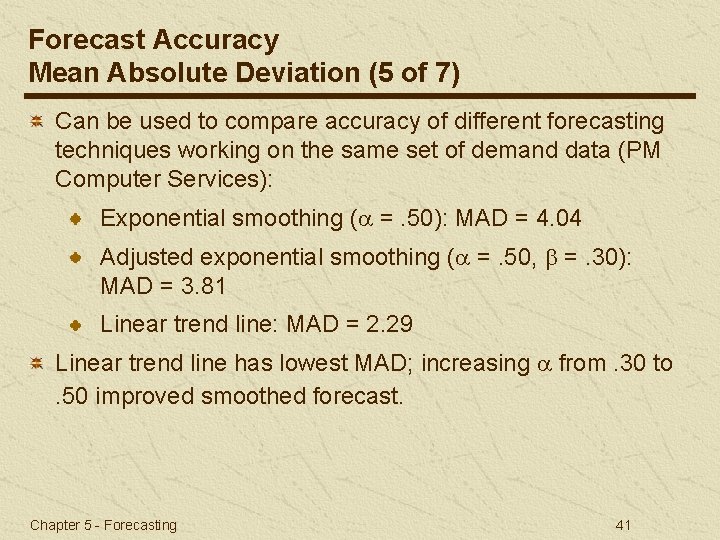 Forecast Accuracy
Mean Absolute Deviation (5 of 7)

Can be used to compare accuracy of different forecasting techniques working on the same set of demand data (PM Computer Services):

Exponential smoothing ($\alpha$ = .50): MAD = 4.04

Adjusted exponential smoothing ($\alpha$ = .50, $\beta$ = .30): MAD = 3.81

Linear trend line: MAD = 2.29

Linear trend line has lowest MAD; increasing $\alpha$ from .30 to .50 improved smoothed forecast.

Chapter 5 - Forecasting

41